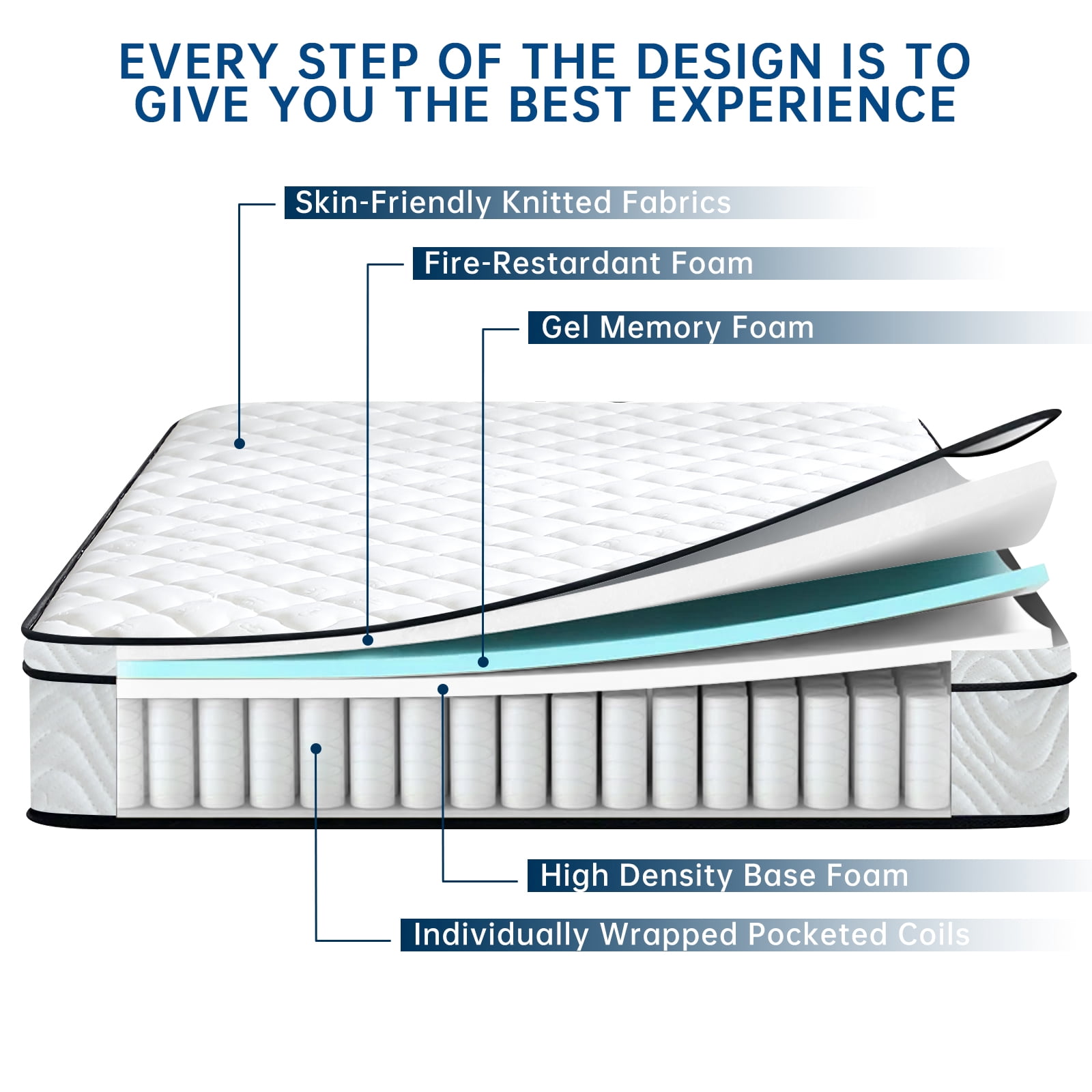 EVERY STEP OF THE DESIGN IS TO GIVE YOU THE BEST EXPERIENCE

Skin-Friendly Knitted Fabrics

Fire-Restardant Foam

Gel Memory Foam

High Density Base Foam

Individually Wrapped Pocketed Coils